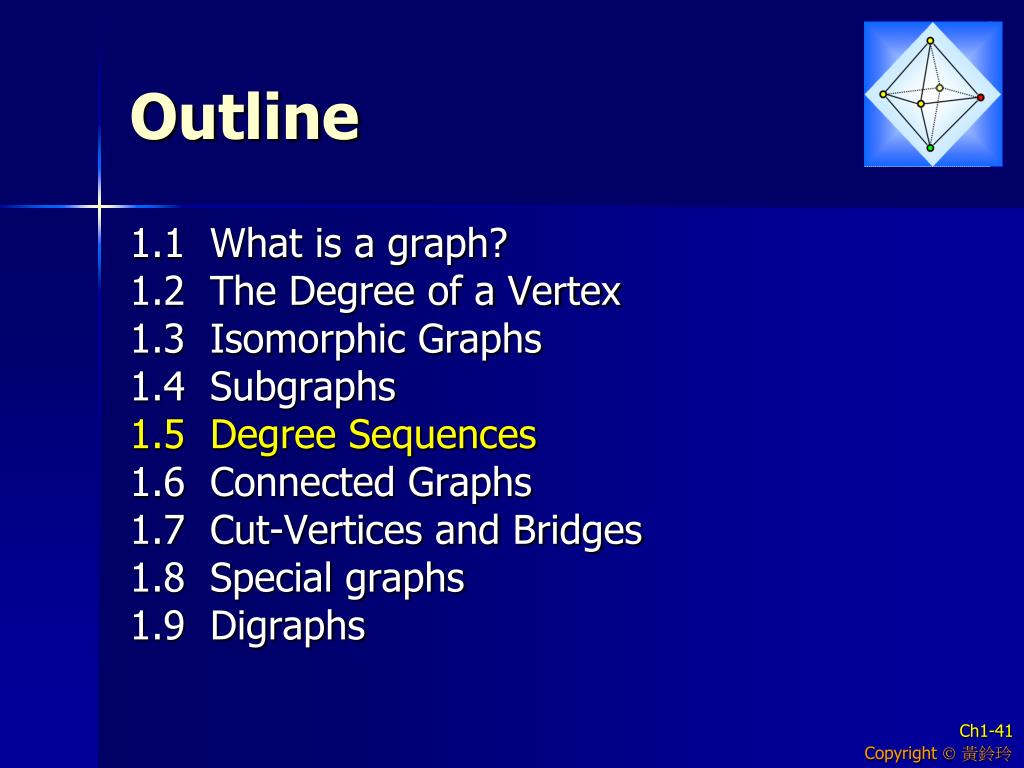 Outline

1.1 What is a graph?
1.2 The Degree of a Vertex
1.3 Isomorphic Graphs
1.4 Subgraphs
1.5 Degree Sequences
1.6 Connected Graphs
1.7 Cut-Vertices and Bridges
1.8 Special graphs
1.9 Digraphs

Ch1-41
Copyright © 黃鈴玲